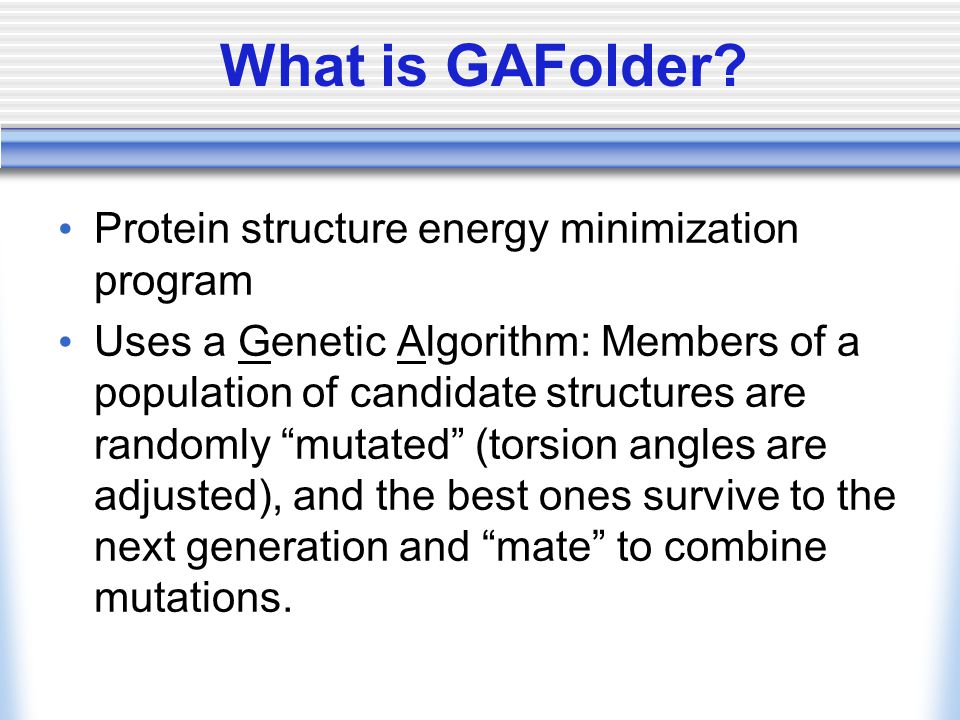 What is GAFolder?

• Protein structure energy minimization program

• Uses a Genetic Algorithm: Members of a population of candidate structures are randomly “mutated” (torsion angles are adjusted), and the best ones survive to the next generation and “mate” to combine mutations.